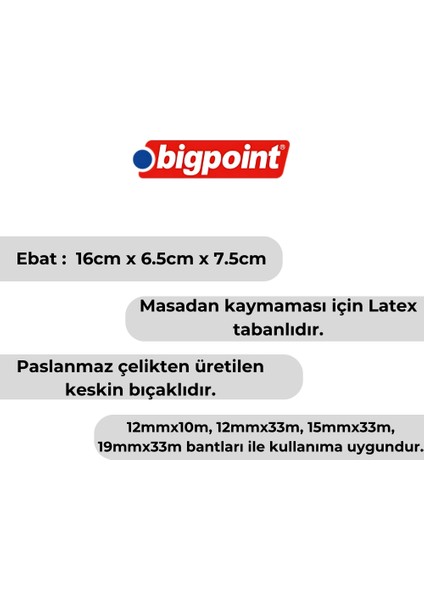 bigpoint®

Ebat : 16cm x 6.5cm x 7.5cm

Masadan kaymaması için Latex tabanlıdır.

Paslanmaz çelikten üretilen keskin bıçaklıdır.

12mmx10m, 12mmx33m, 15mmx33m, 19mmx33m bantları ile kullanıma uygundur.